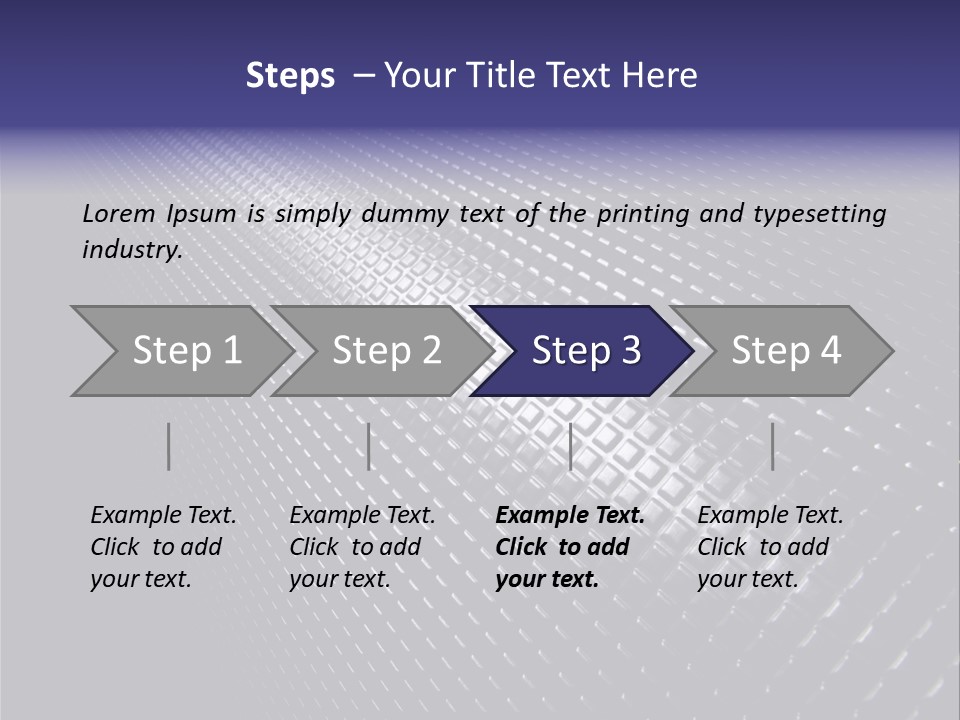 Steps – Your Title Text Here

Lorem Ipsum is simply dummy text of the printing and typesetting industry.

Step 1

Step 2

Step 3

Step 4

Example Text. Click to add your text.

Example Text. Click to add your text.

Example Text. Click to add your text.

Example Text. Click to add your text.